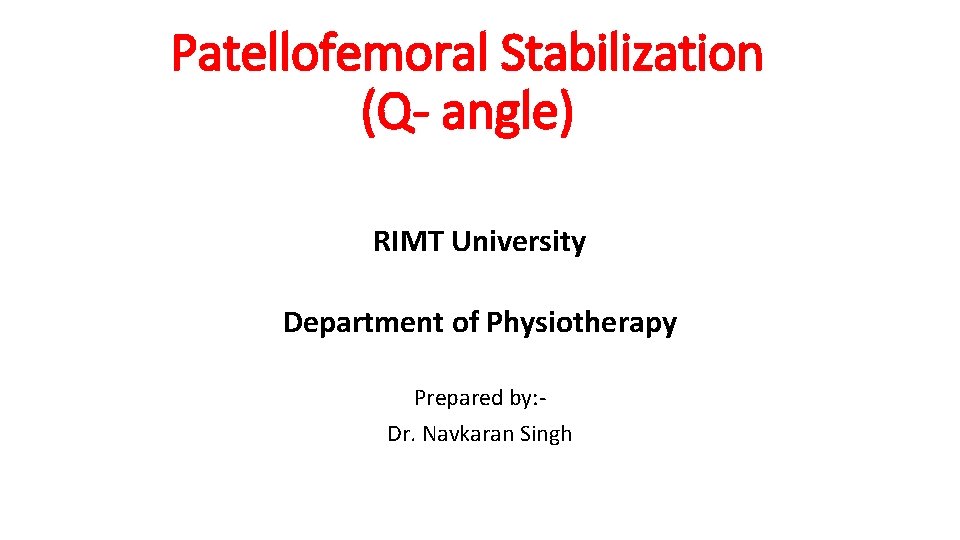 Patellofemoral Stabilization
(Q- angle)

RIMT University

Department of Physiotherapy

Prepared by:-
Dr. Navkaran Singh